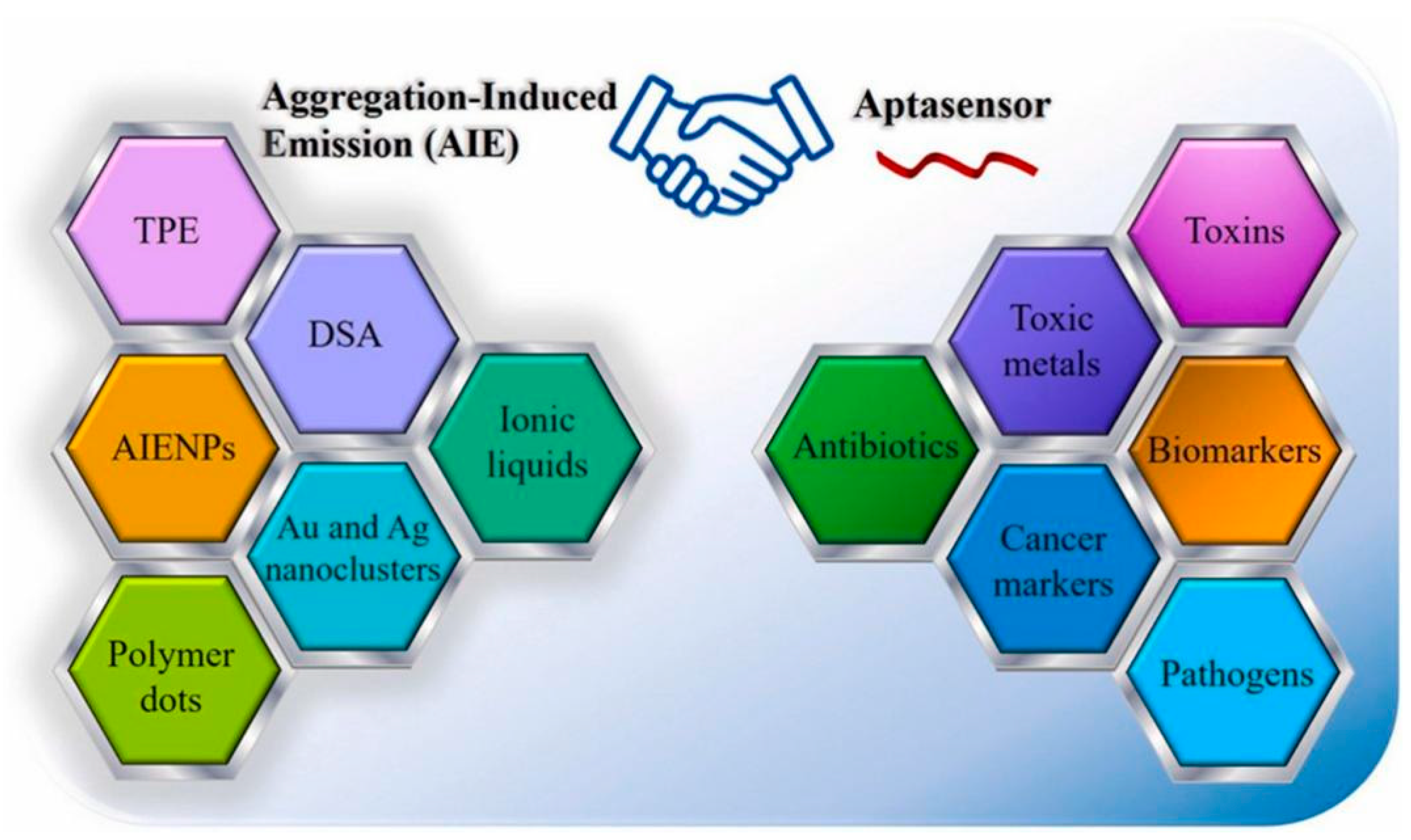 Aggregation-Induced Emission (AIE)

Aptasensor

TPE

DSA

AIENPs

Ionic liquids

Au and Ag nanoclusters

Polymer dots

Toxins

Toxic metals

Antibiotics

Biomarkers

Cancer markers

Pathogens